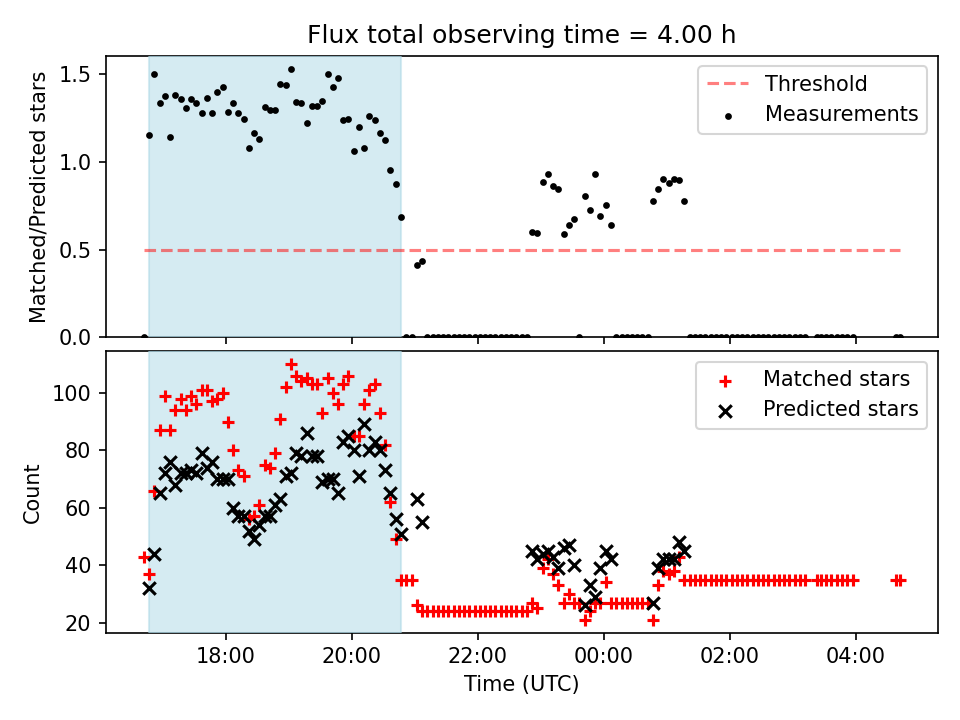 Flux total observing time = 4.00 h

Matched/Predicted stars

1.5
1.0
0.5
0.0

Threshold
Measurements

Count

100
80
60
40
20

Matched stars
Predicted stars

18:00
20:00
22:00
00:00
02:00
04:00

Time (UTC)